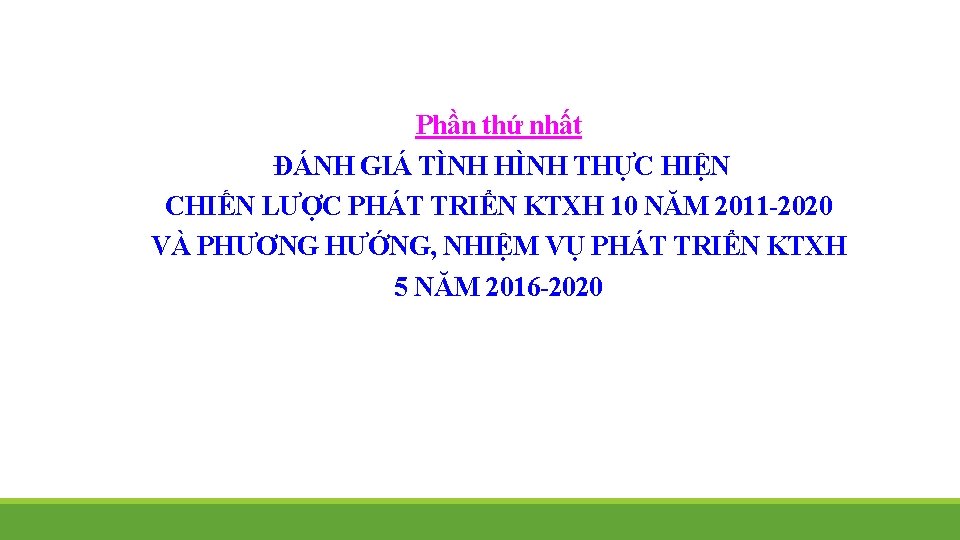 Phần thứ nhất

ĐÁNH GIÁ TÌNH HÌNH THỰC HIỆN CHIẾN LƯỢC PHÁT TRIỂN KTXH 10 NĂM 2011-2020 VÀ PHƯƠNG HƯỚNG, NHIỆM VỤ PHÁT TRIỂN KTXH 5 NĂM 2016-2020